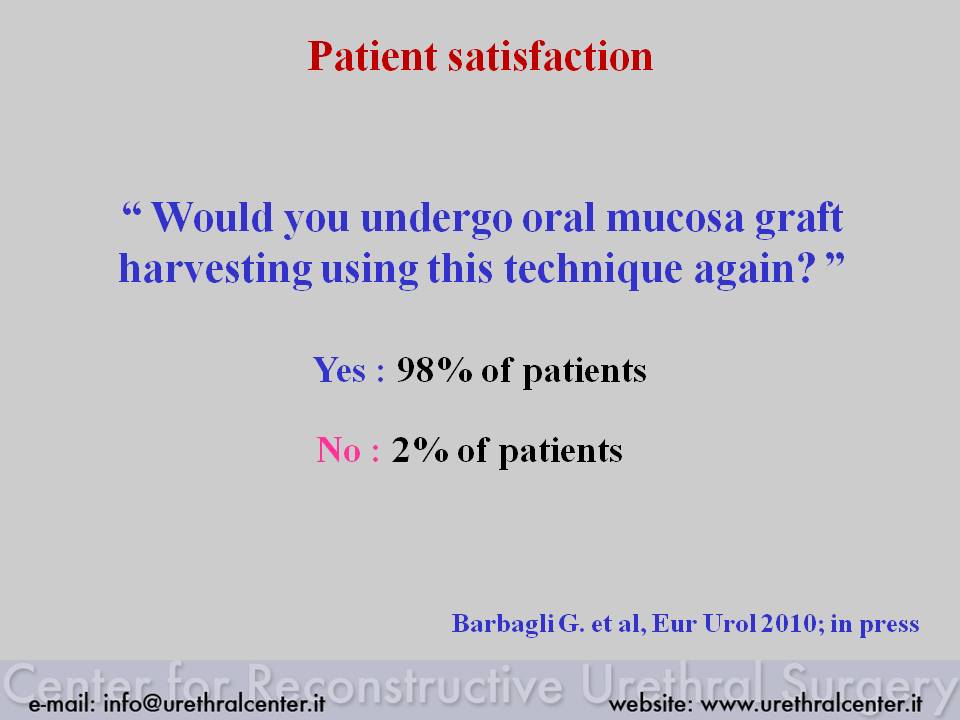 Patient satisfaction

“ Would you undergo oral mucosa graft harvesting using this technique again? ”

Yes : 98% of patients

No : 2% of patients

Barbagli G. et al, Eur Urol 2010; in press

Center for Reconstructive Urethral Surgery

e-mail: info@urethralcenter.it

website: www.urethralcenter.it